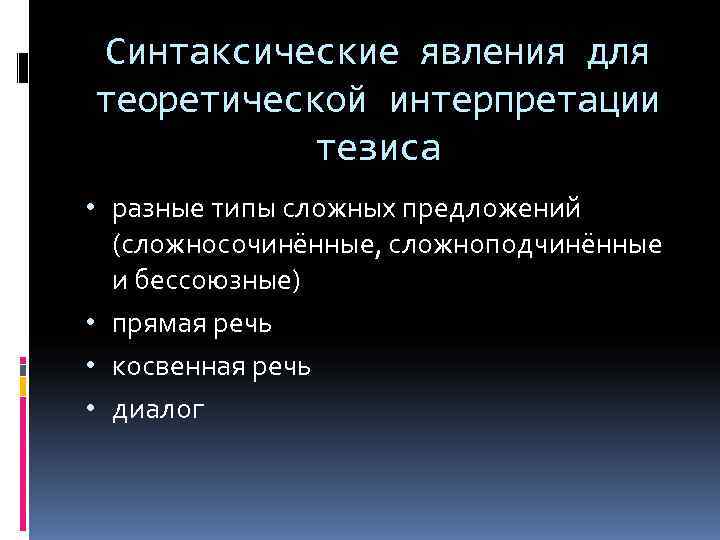 Синтаксические явления для теоретической интерпретации тезиса

• разные типы сложных предложений (сложносочинённые, сложноподчинённые и бессоюзные)
• прямая речь
• косвенная речь
• диалог